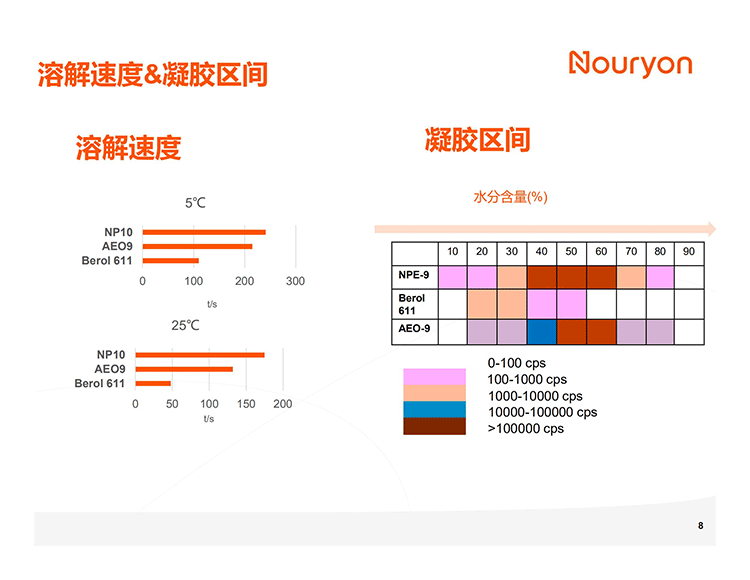 溶解速度&凝胶区间

Nouryon

溶解速度

5℃

NP10
AEO9
Berol 611

0 100 200 300
t/s

25℃

NP10
AEO9
Berol 611

0 50 100 150 200
t/s

凝胶区间

水分含量(%)

| | 10 | 20 | 30 | 40 | 50 | 60 | 70 | 80 | 90 |
|---|---|---|---|---|---|---|---|---|---|
| NPE-9 | | | | | | | | | |
| Berol 611 | | | | | | | | | |
| AEO-9 | | | | | | | | | |

0-100 cps
100-1000 cps
1000-10000 cps
10000-100000 cps
>100000 cps

8